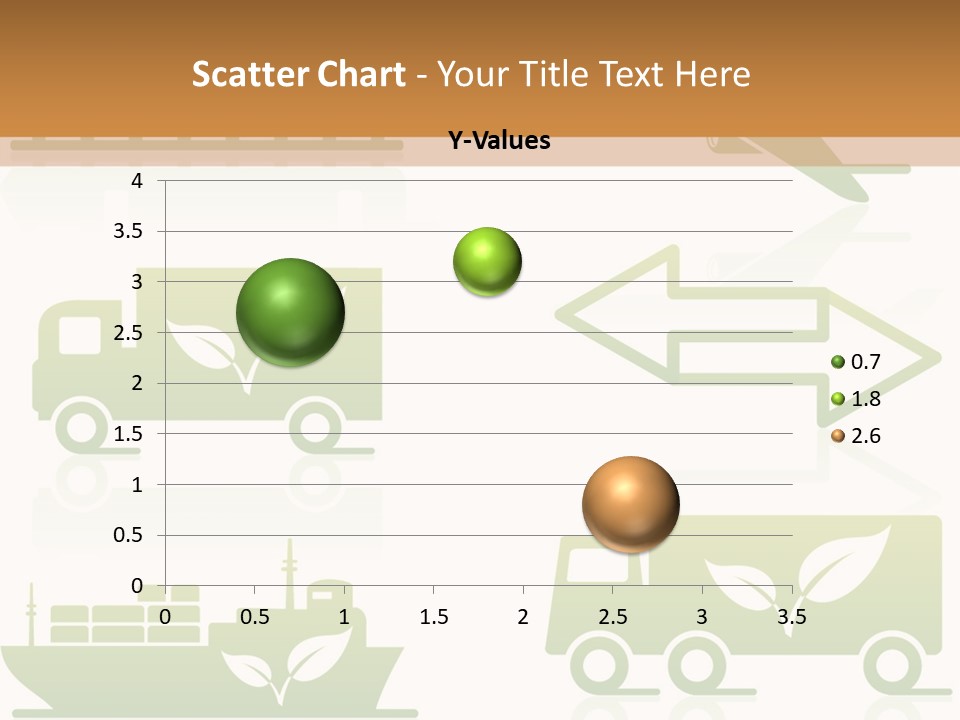 Scatter Chart - Your Title Text Here

Y-Values

4
3.5
3
2.5
2
1.5
1
0.5
0

0 0.5 1 1.5 2 2.5 3 3.5

0.7
1.8
2.6